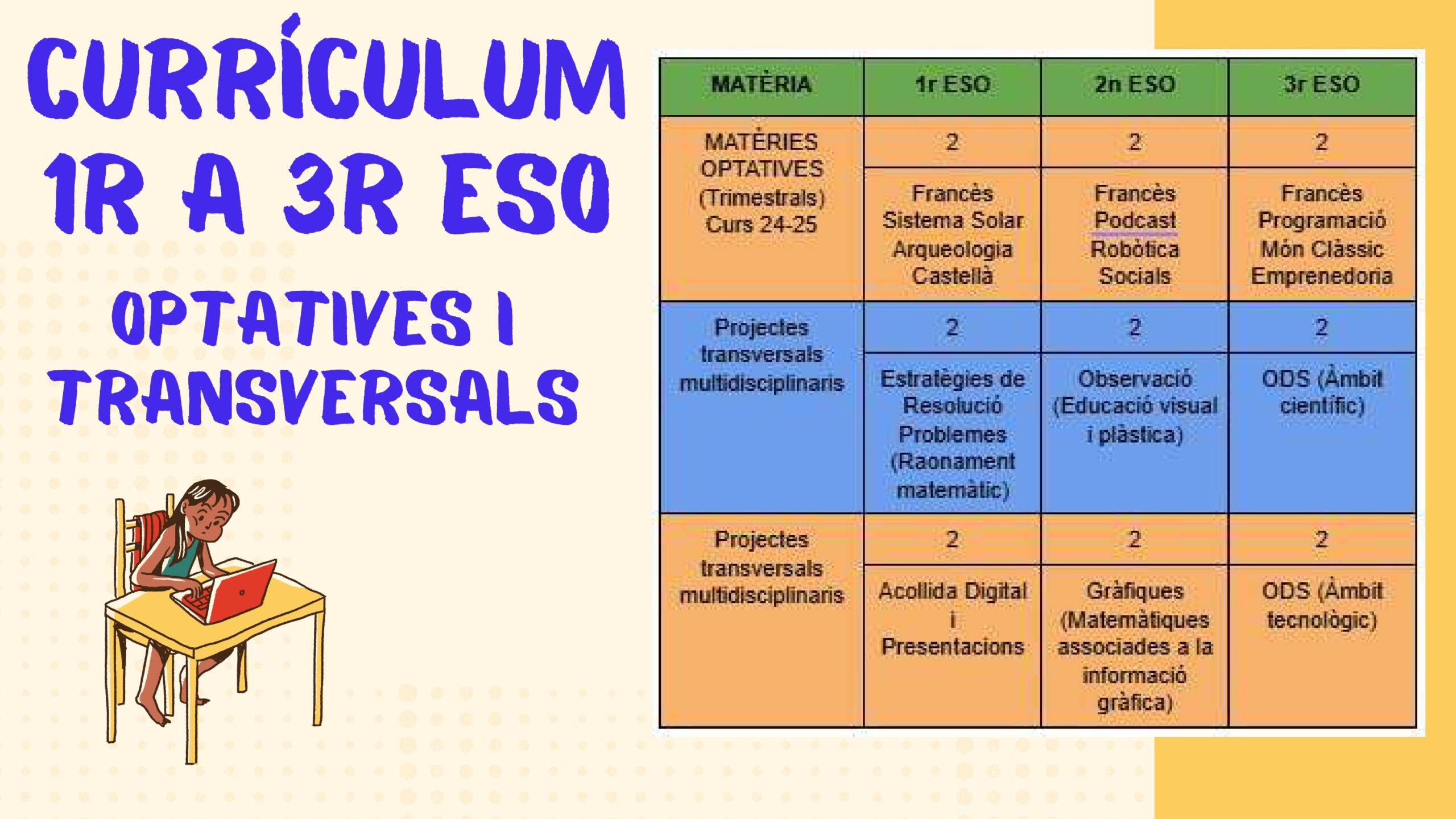 CURRÍCULUM 1R A 3R ESO

OPTATIVES I TRANSVERSALS

| MATÈRIA | 1r ESO | 2n ESO | 3r ESO |
|---|---|---|---|
| MATÈRIES OPTATIVES (Trimestrals) Curs 24-25 | 2 | 2 | 2 |
| | Francès Sistema Solar Arqueologia Castellà | Francès Podcast Robòtica Socials | Francès Programació Món Clàssic Emprenedoria |
| Projectes transversals multidisciplinaris | 2 | 2 | 2 |
| | Estratègies de Resolució Problemes (Raonament matemàtic) | Observació (Educació visual i plàstica) | ODS (Àmbit científic) |
| Projectes transversals multidisciplinaris | 2 | 2 | 2 |
| | Acollida Digital i Presentacions | Gràfiques (Matemàtiques associades a la informació gràfica) | ODS (Àmbit tecnològic) |